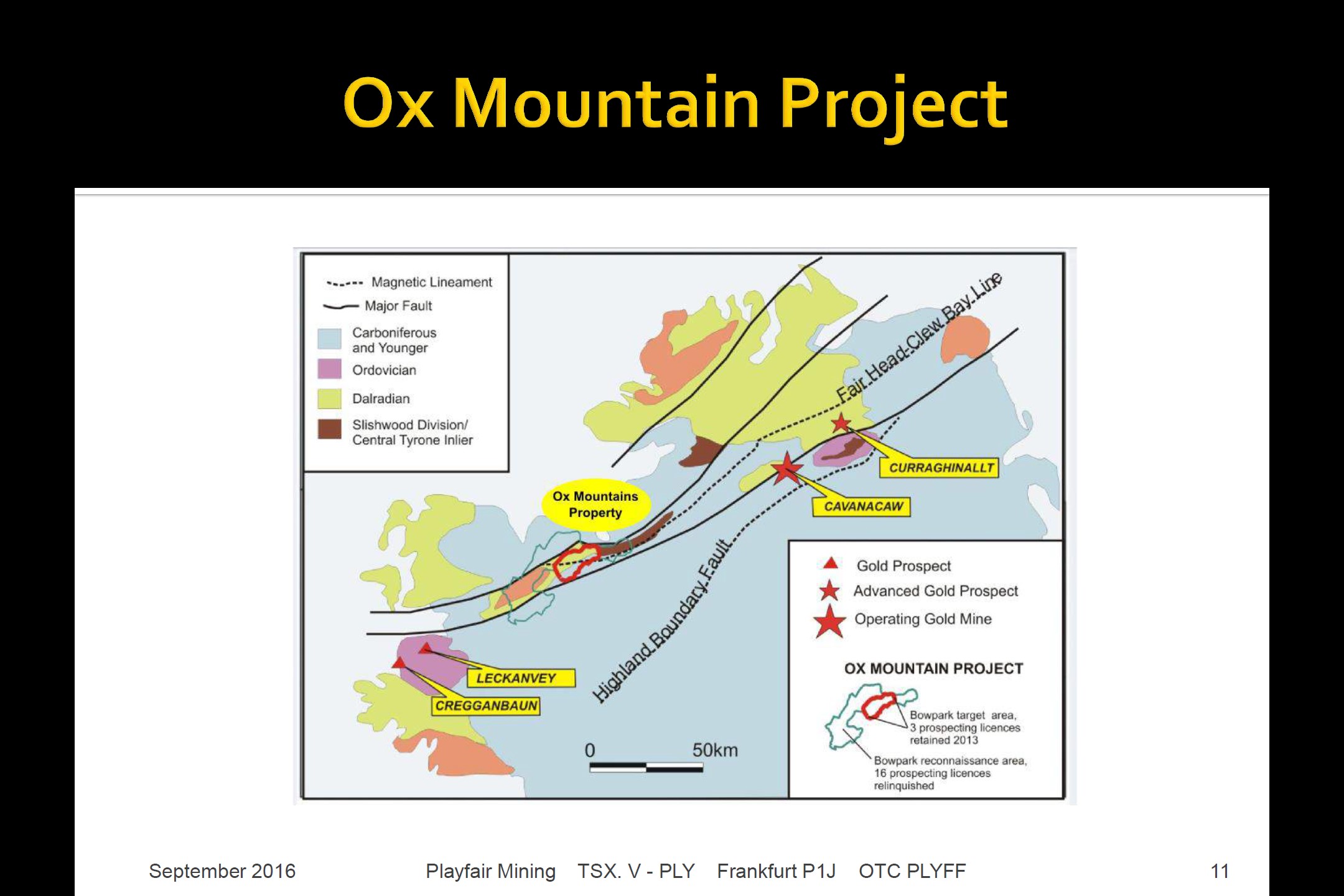 Ox Mountain Project

Magnetic Lineament
Major Fault
Carboniferous and Younger
Ordovician
Dalradian
Slishwood Division/ Central Tyrone Inlier

Fair Head-Clew Bay Line

CURRAGHINALLT
CAVANACAW
Ox Mountains Property
Highland Boundary Fault
LECKANVEY
CREGGANBAUN

0 50km

Gold Prospect
Advanced Gold Prospect
Operating Gold Mine

OX MOUNTAIN PROJECT
Bowpark target area, 3 prospecting licences retained 2013
Bowpark reconnaissance area, 16 prospecting licences relinquished

September 2016 Playfair Mining TSX. V - PLY Frankfurt P1J OTC PLYFF 11